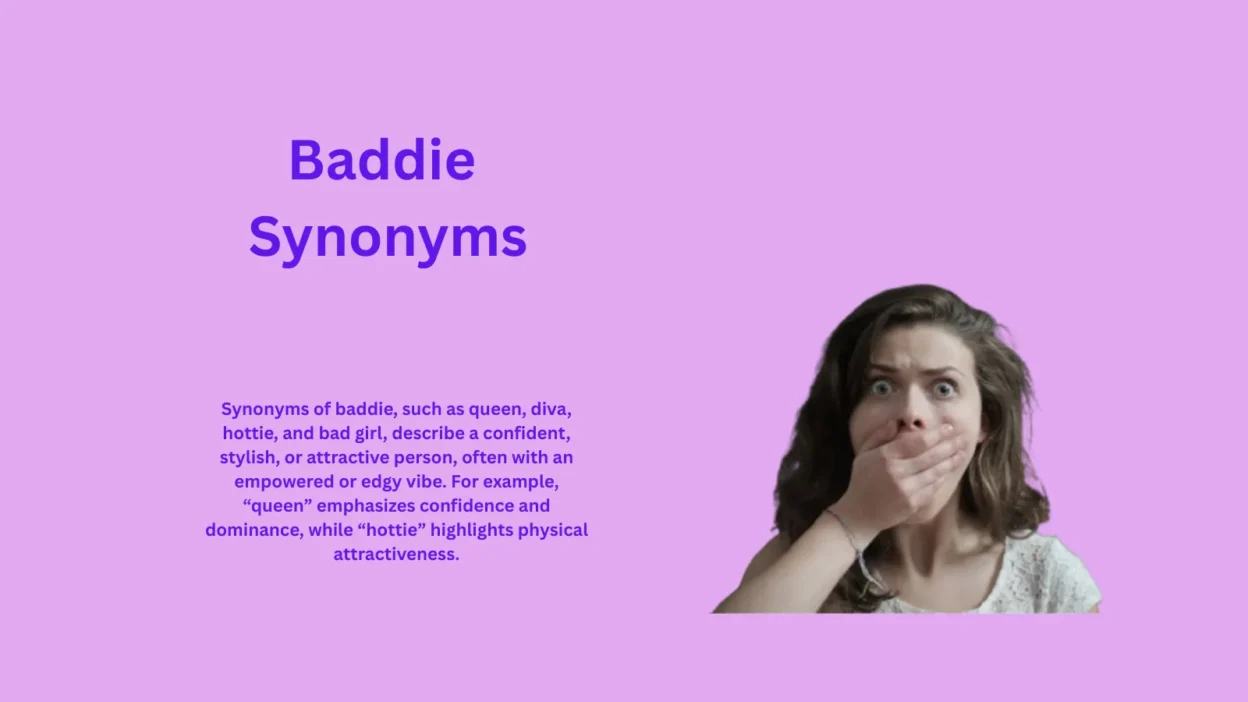 Baddie Synonyms

Synonyms of baddie, such as queen, diva, hottie, and bad girl, describe a confident, stylish, or attractive person, often with an empowered or edgy vibe. For example, “queen” emphasizes confidence and dominance, while “hottie” highlights physical attractiveness.